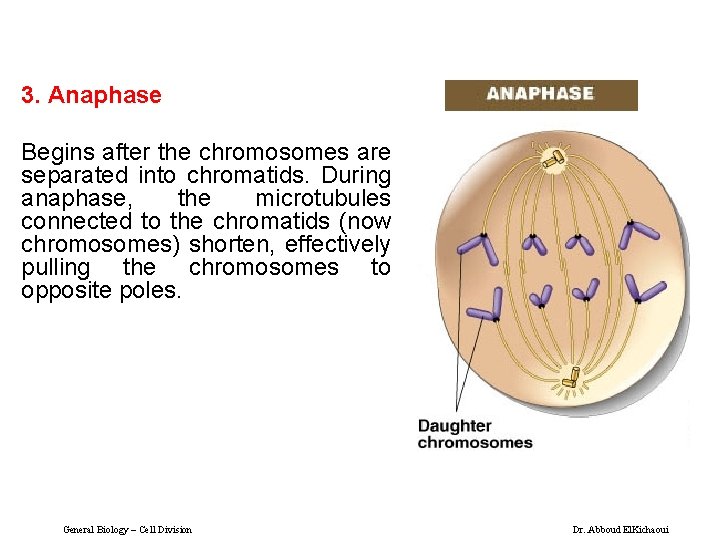 3. Anaphase

Begins after the chromosomes are separated into chromatids. During anaphase, the microtubules connected to the chromatids (now chromosomes) shorten, effectively pulling the chromosomes to opposite poles.

ANAPHASE

Daughter chromosomes

General Biology – Cell Division

Dr. Abboud ElKichaoui